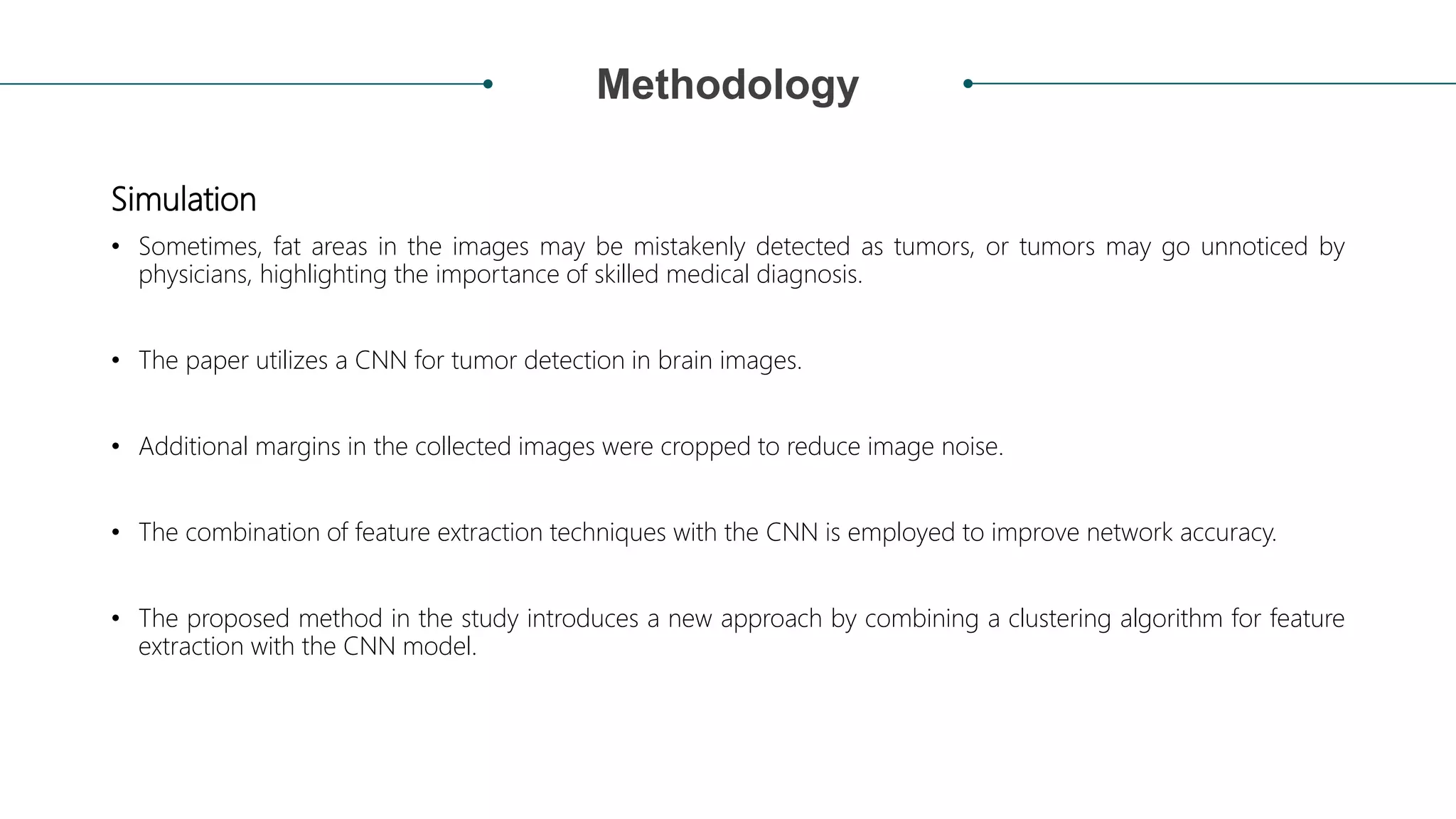 Methodology

Simulation

• Sometimes, fat areas in the images may be mistakenly detected as tumors, or tumors may go unnoticed by physicians, highlighting the importance of skilled medical diagnosis.

• The paper utilizes a CNN for tumor detection in brain images.

• Additional margins in the collected images were cropped to reduce image noise.

• The combination of feature extraction techniques with the CNN is employed to improve network accuracy.

• The proposed method in the study introduces a new approach by combining a clustering algorithm for feature extraction with the CNN model.